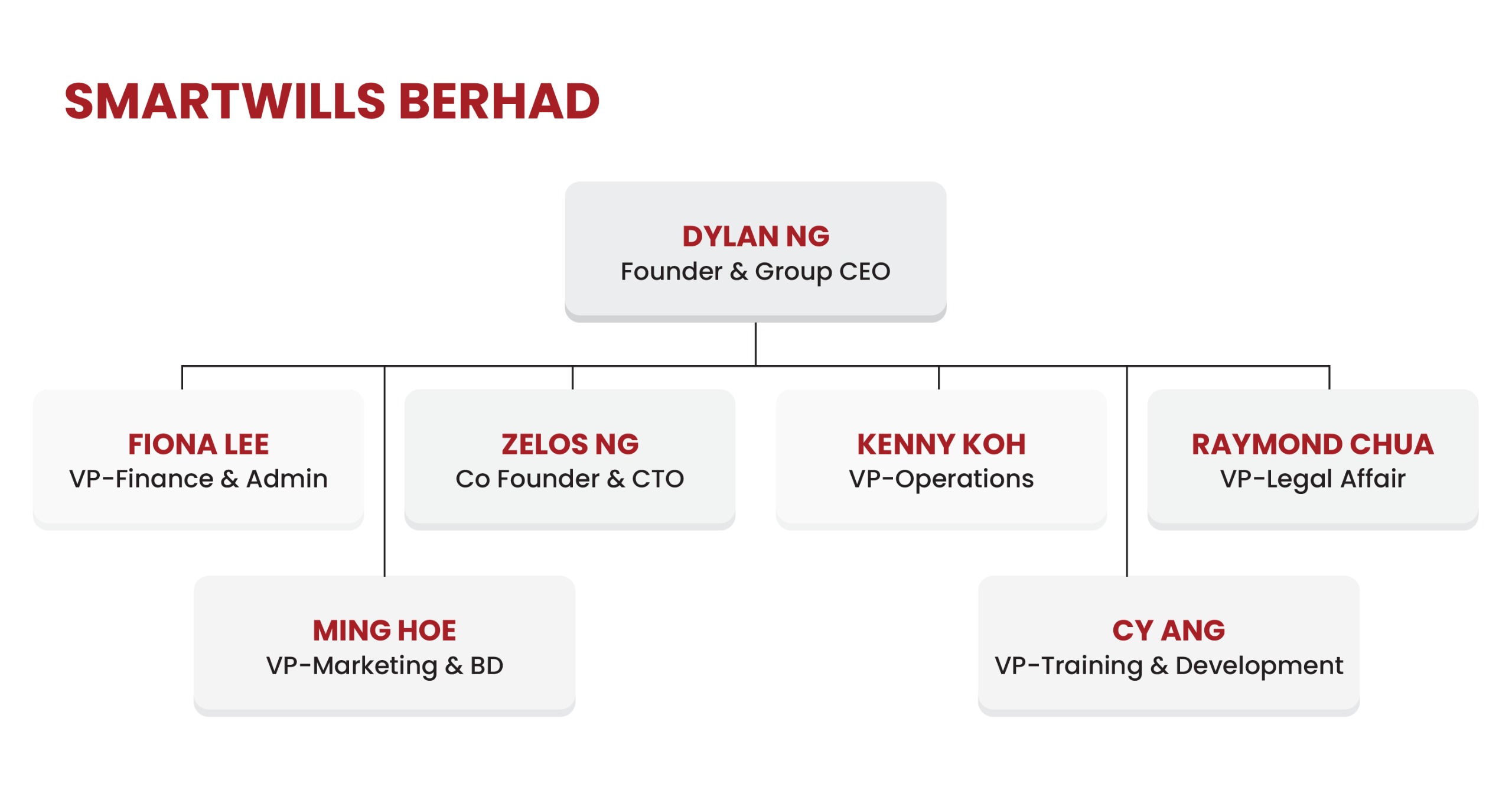 SMARTWILLS BERHAD

DYLAN NG
Founder & Group CEO

FIONA LEE
VP-Finance & Admin

ZELOS NG
Co Founder & CTO

KENNY KOH
VP-Operations

RAYMOND CHUA
VP-Legal Affair

MING HOE
VP-Marketing & BD

CY ANG
VP-Training & Development